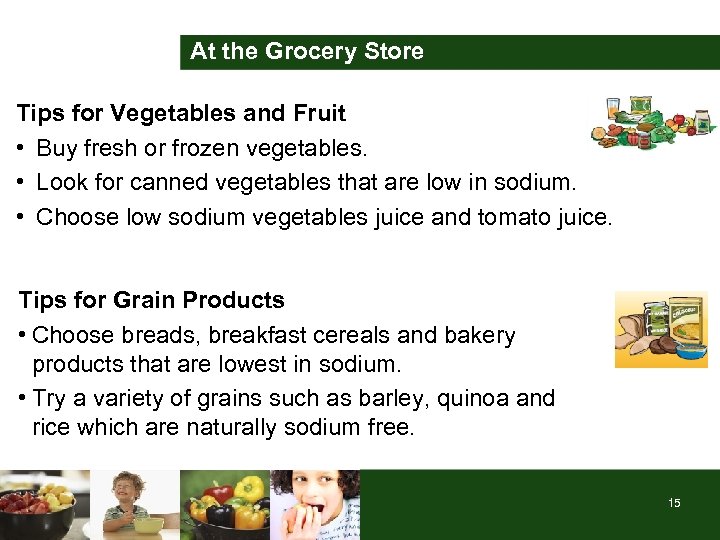 At the Grocery Store

Tips for Vegetables and Fruit

• Buy fresh or frozen vegetables.

• Look for canned vegetables that are low in sodium.

• Choose low sodium vegetables juice and tomato juice.

Tips for Grain Products

• Choose breads, breakfast cereals and bakery products that are lowest in sodium.

• Try a variety of grains such as barley, quinoa and rice which are naturally sodium free.

15